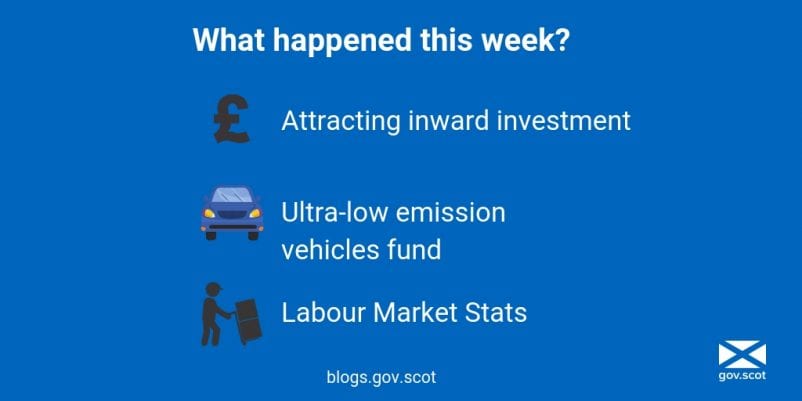 What happened this week?

£

Attracting inward investment

Ultra-low emission vehicles fund

Labour Market Stats

blogs.gov.scot

gov.scot